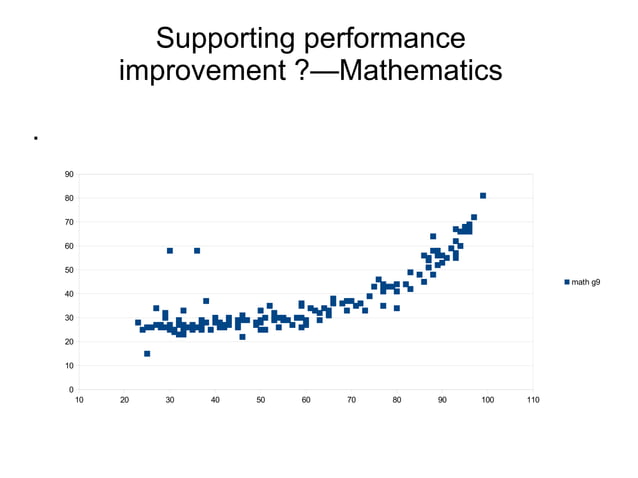 Supporting performance improvement ?—Mathematics

•

90
80
70
60
50
40
30
20
10
0
10 20 30 40 50 60 70 80 90 100 110

math g9